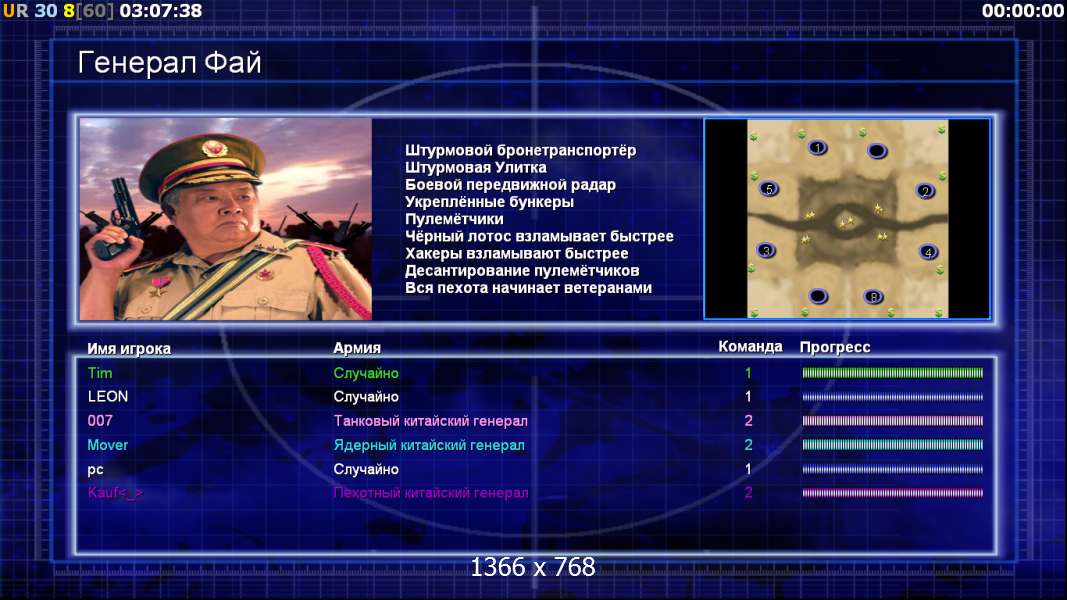 UR 30 8[60] 03:07:38

00:00:00

Генерал Фай

Штурмовой бронетранспортёр
Штурмовая Улитка
Боевой передвижной радар
Укреплённые бункеры
Пулемётчики
Чёрный лотос взламывает быстрее
Хакеры взламывают быстрее
Десантирование пулемётчиков
Вся пехота начинает ветеранами

1 5 2 3 4 8

| Имя игрока | Армия | Команда | Прогресс |
|---|---|---|---|
| Tim | Случайно | 1 | |
| LEON | Случайно | 1 | |
| 007 | Танковый китайский генерал | 2 | |
| Mover | Ядерный китайский генерал | 2 | |
| pc | Случайно | 1 | |
| Kauf<_> | Пехотный китайский генерал | 2 | |

1366 x 768